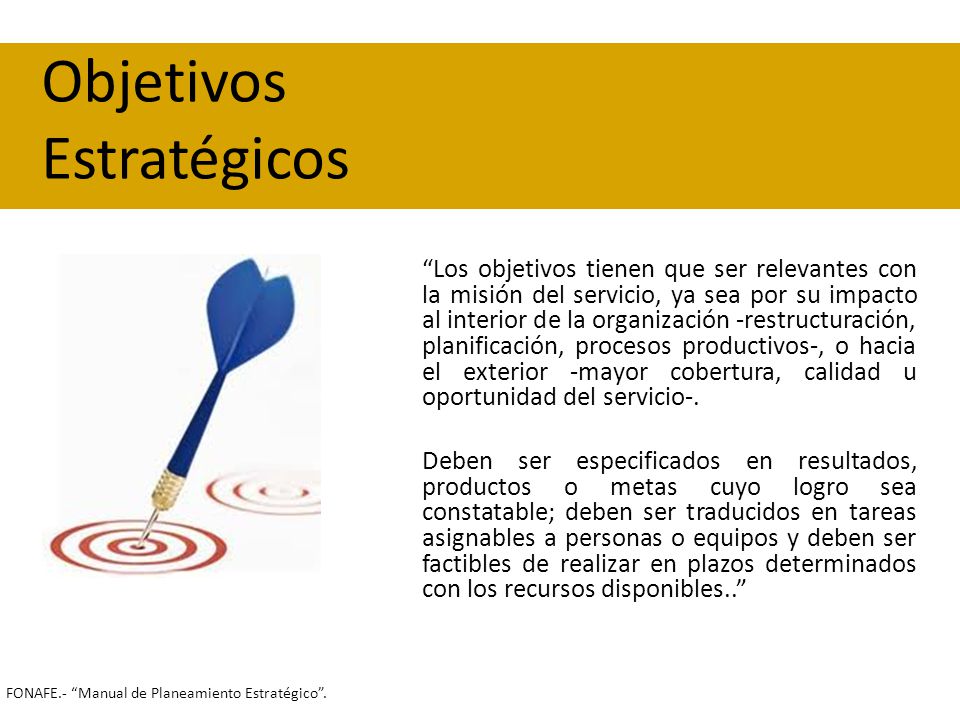 Objetivos Estratégicos

“Los objetivos tienen que ser relevantes con la misión del servicio, ya sea por su impacto al interior de la organización -restructuración, planificación, procesos productivos-, o hacia el exterior -mayor cobertura, calidad u oportunidad del servicio-.

Deben ser especificados en resultados, productos o metas cuyo logro sea constatable; deben ser traducidos en tareas asignables a personas o equipos y deben ser factibles de realizar en plazos determinados con los recursos disponibles..”

FONAFE.- “Manual de Planeamiento Estratégico”.